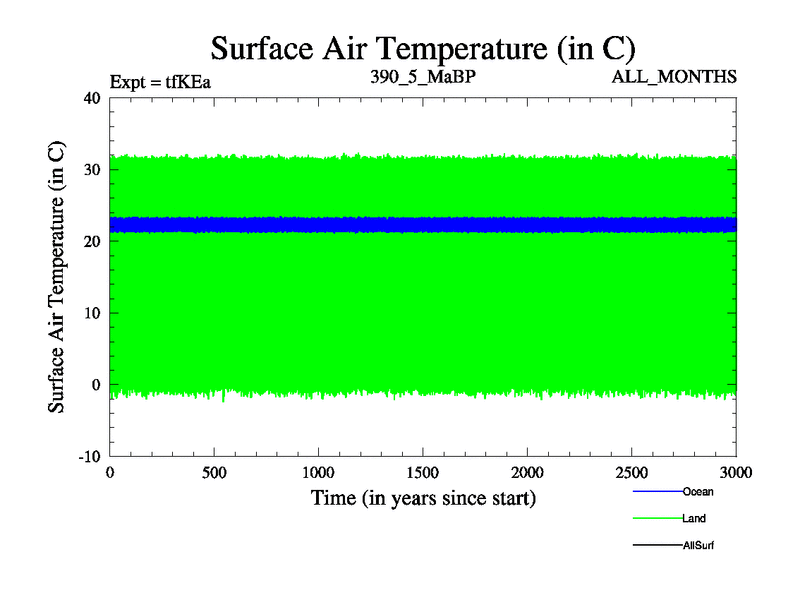 Surface Air Temperature (in C)

Expt = tfKEa

390_5_MaBP

ALL_MONTHS

Surface Air Temperature (in C)

40
30
20
10
0
-10

0
500
1000
1500
2000
2500
3000

Time (in years since start)

Ocean
Land
AllSurf